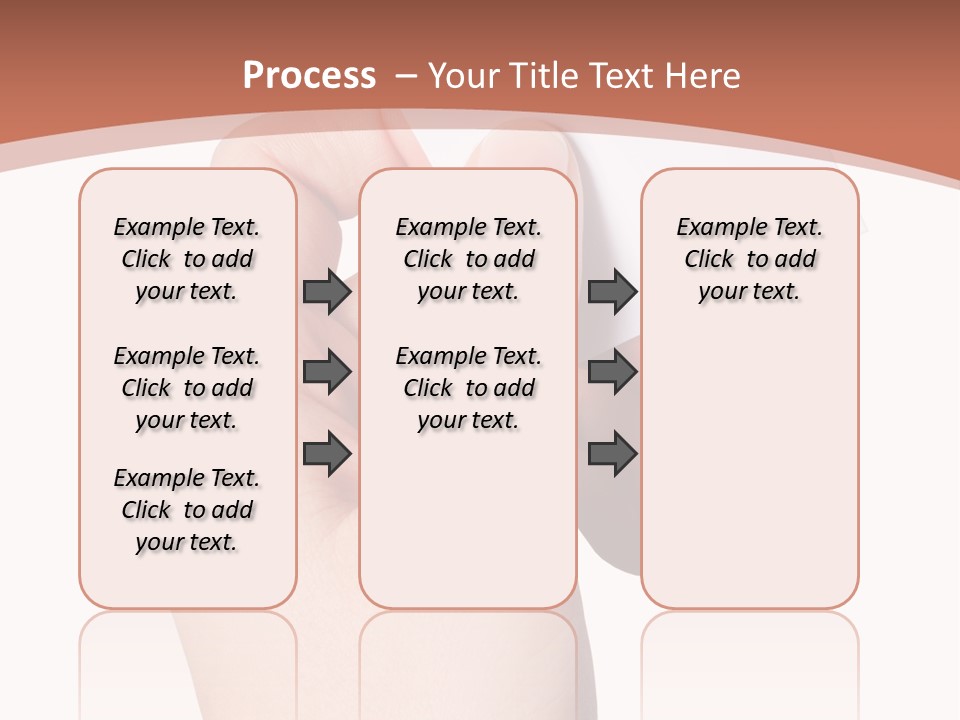 Process – Your Title Text Here

Example Text. Click to add your text.

Example Text. Click to add your text.

Example Text. Click to add your text.

Example Text. Click to add your text.

Example Text. Click to add your text.

Example Text. Click to add your text.